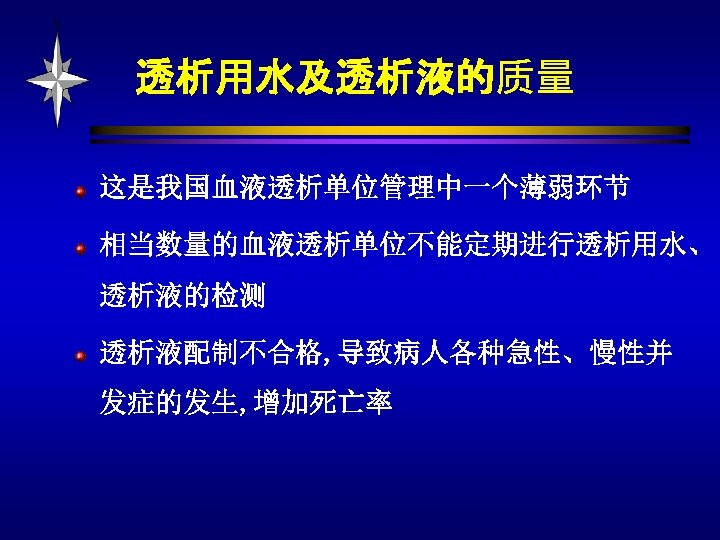 透析用水及透析液的质量

这是我国血液透析单位管理中一个薄弱环节

相当数量的血液透析单位不能定期进行透析用水、透析液的检测

透析液配制不合格, 导致病人各种急性、慢性并发症的发生, 增加死亡率